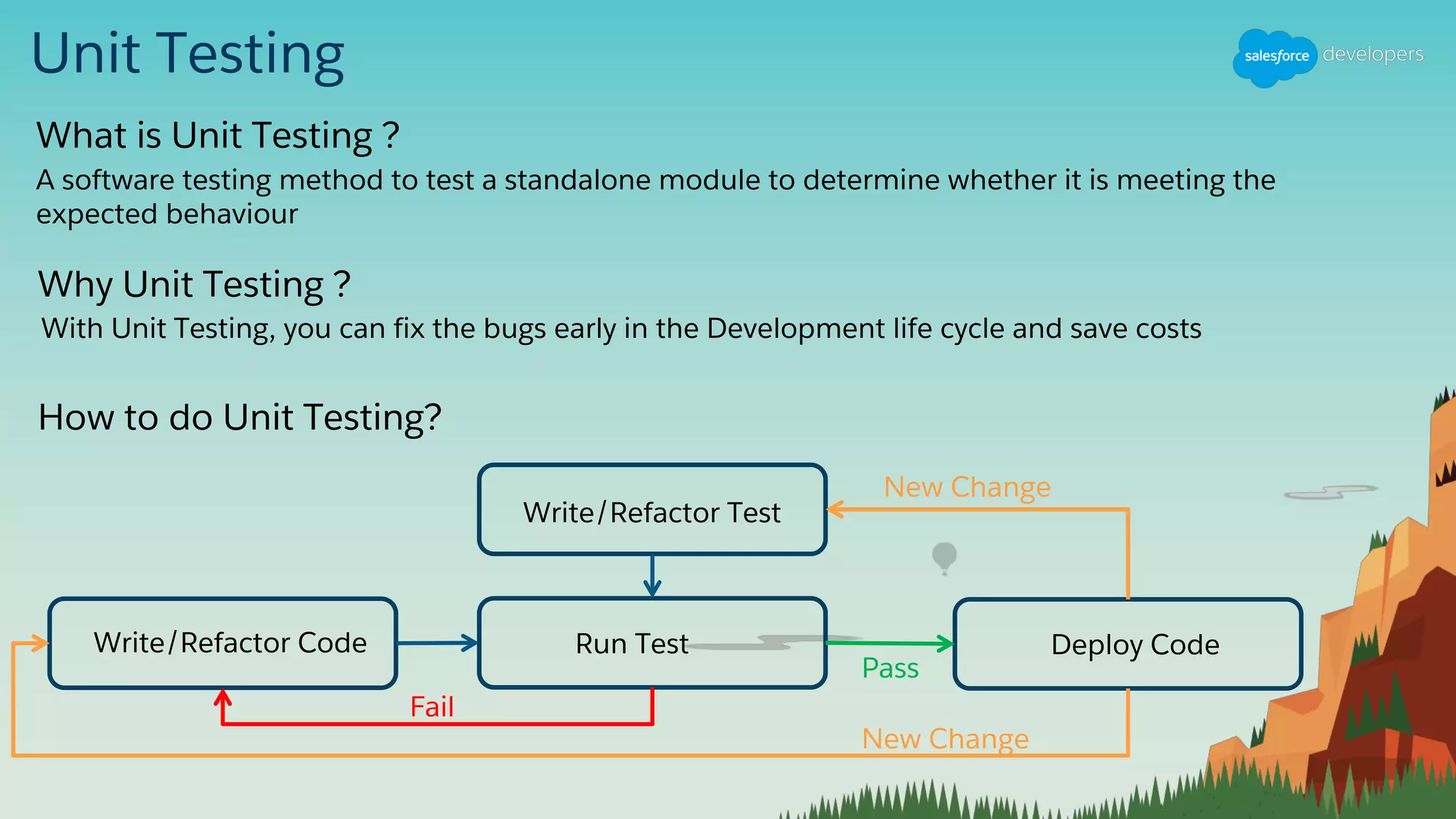 Unit Testing

salesforce developers

What is Unit Testing ?

A software testing method to test a standalone module to determine whether it is meeting the expected behaviour

Why Unit Testing ?

With Unit Testing, you can fix the bugs early in the Development life cycle and save costs

How to do Unit Testing?

Write/Refactor Test

New Change

Write/Refactor Code

Run Test

Pass

Deploy Code

Fail

New Change